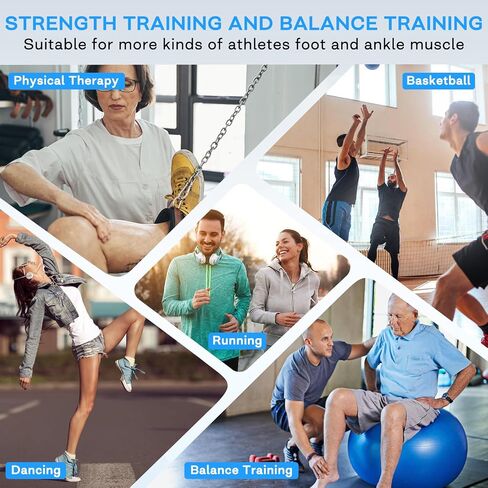 STRENGTH TRAINING AND BALANCE TRAINING
Suitable for more kinds of athletes foot and ankle muscle

Physical Therapy

Basketball

Running

Dancing

Balance Training